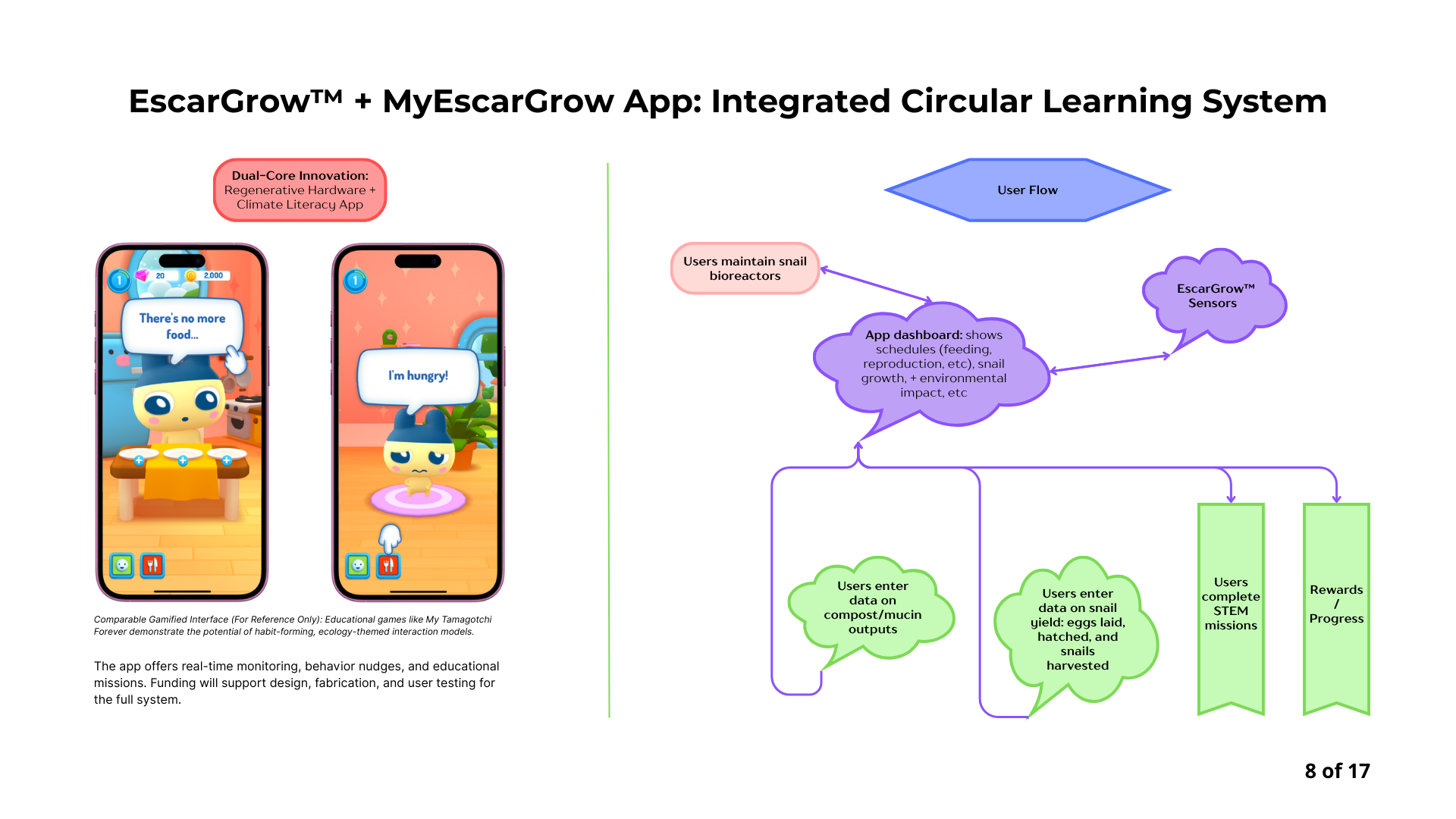 EscarGrow™ + MyEscarGrow App: Integrated Circular Learning System

Dual-Core Innovation: Regenerative Hardware + Climate Literacy App

1 20 2,000

There's no more food...

1

I'm hungry!

Comparable Gamified Interface (For Reference Only): Educational games like My Tamagotchi Forever demonstrate the potential of habit-forming, ecology-themed interaction models.

The app offers real-time monitoring, behavior nudges, and educational missions. Funding will support design, fabrication, and user testing for the full system.

User Flow

Users maintain snail bioreactors

EscarGrow™ Sensors

App dashboard: shows schedules (feeding, reproduction, etc), snail growth, + environmental impact, etc

Users enter data on compost/mucin outputs

Users enter data on snail yield: eggs laid, hatched, and snails harvested

Users complete STEM missions

Rewards / Progress

8 of 17